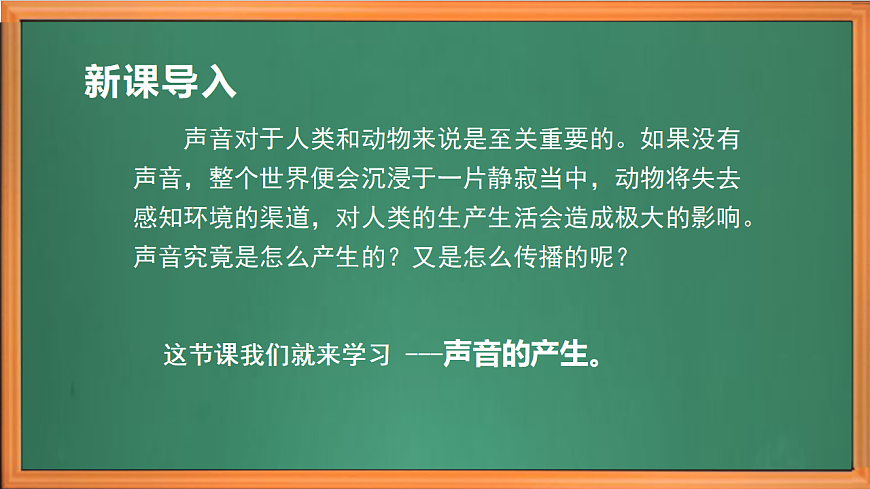 新课导入

声音对于人类和动物来说是至关重要的。如果没有声音，整个世界便会沉浸于一片静寂当中，动物将失去感知环境的渠道，对人类的生产生活会造成极大的影响。声音究竟是怎么产生的？又是怎么传播的呢？

这节课我们就来学习 ——声音的产生。